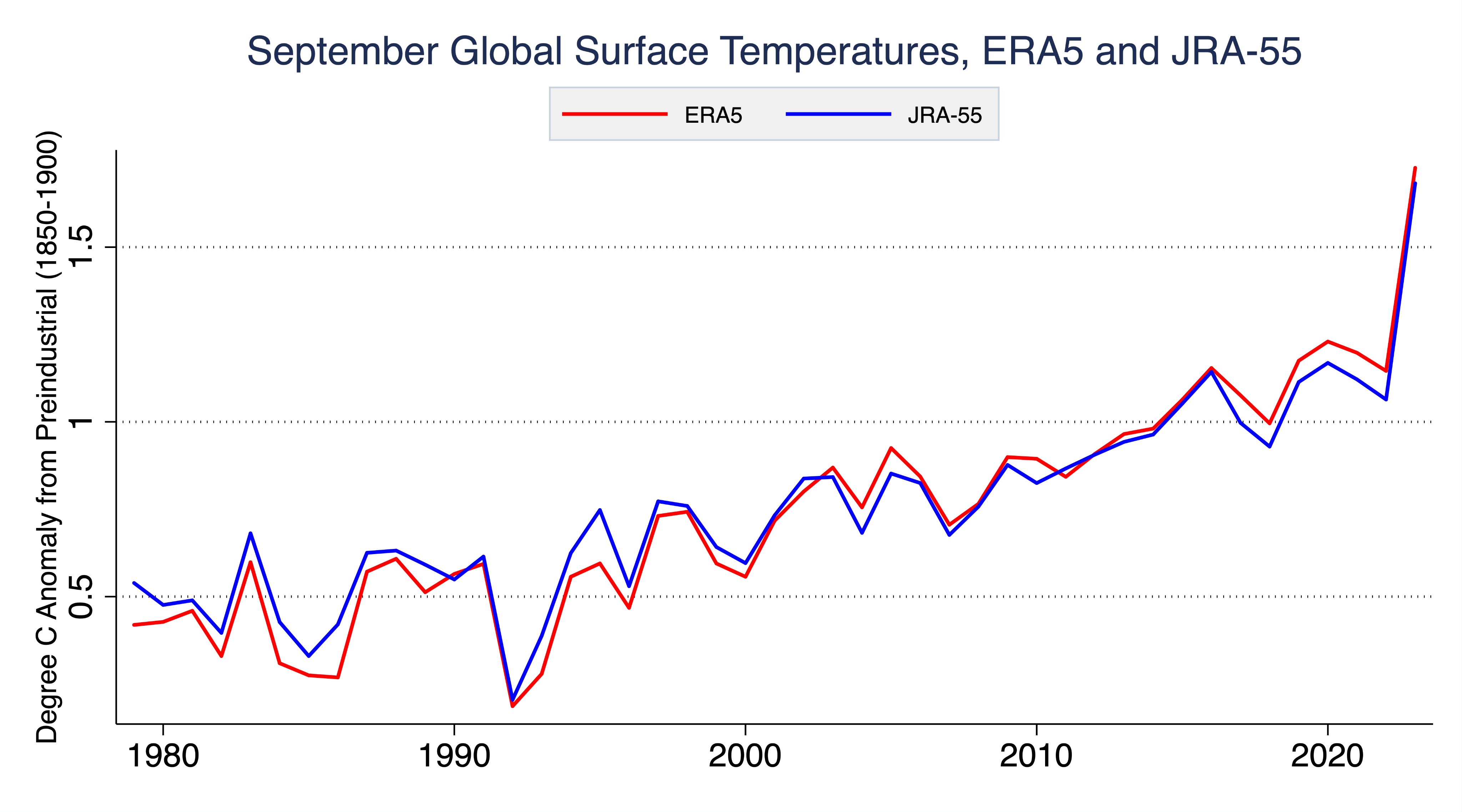 September Global Surface Temperatures, ERA5 and JRA-55

ERA5
JRA-55

Degree C Anomaly from Preindustrial (1850-1900)

1.5
1
0.5

1980
1990
2000
2010
2020